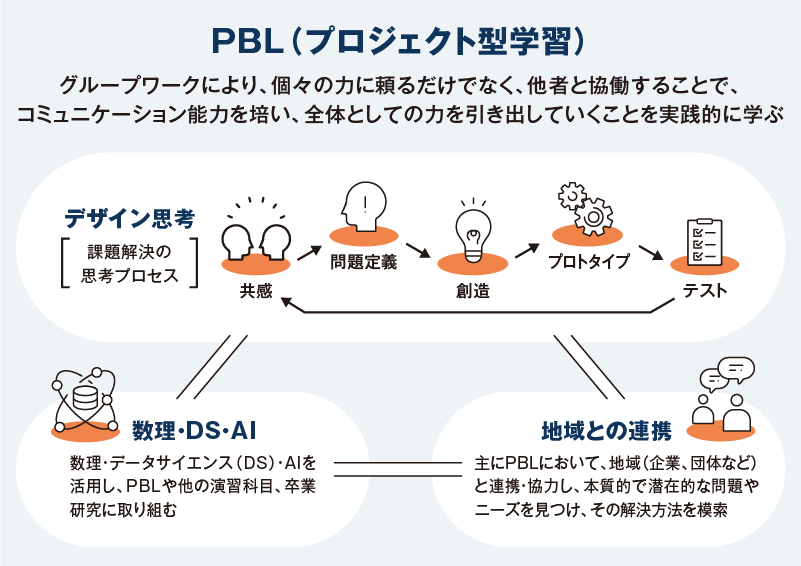 PBL（プロジェクト型学習）

グループワークにより、個々の力に頼るだけでなく、他者と協働することで、コミュニケーション能力を培い、全体としての力を引き出していくことを実践的に学ぶ

デザイン思考

課題解決の思考プロセス

共感

問題定義

創造

プロトタイプ

テスト

数理･DS･AI

数理・データサイエンス（DS）・AIを活用し、PBLや他の演習科目、卒業研究に取り組む

地域との連携

主にPBLにおいて、地域（企業、団体など）と連携・協力し、本質的で潜在的な問題やニーズを見つけ、その解決方法を模索